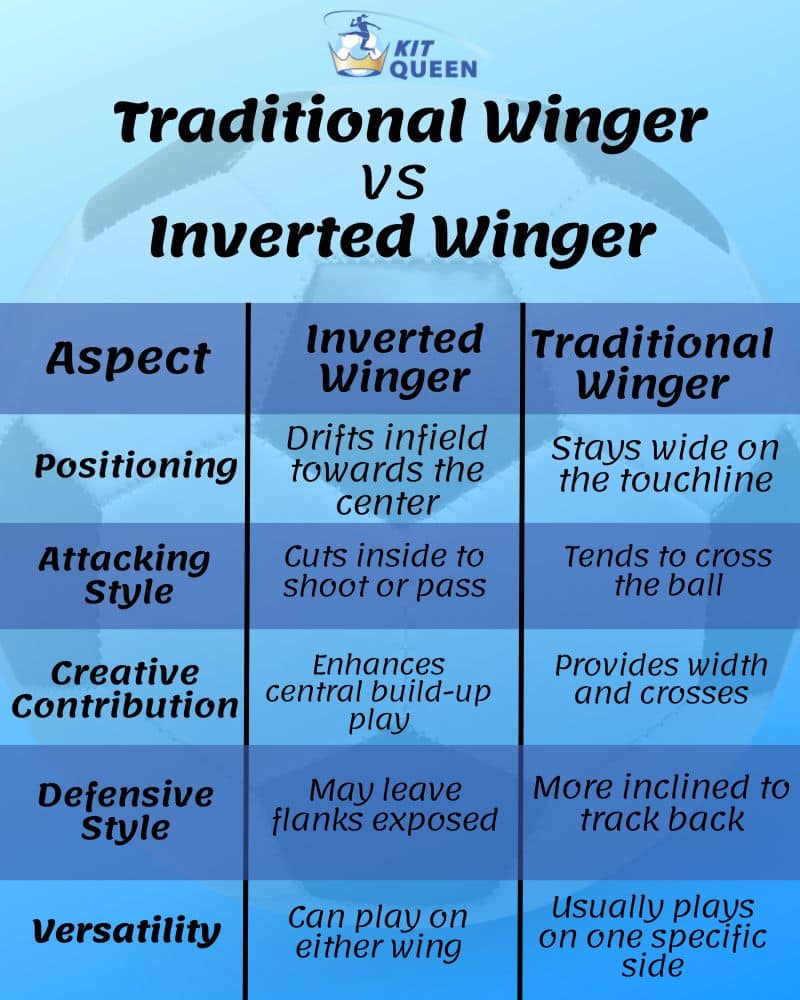 KIT QUEEN

Traditional Winger VS Inverted Winger

| Aspect | Inverted Winger | Traditional Winger |
|---|---|---|
| Positioning | Drifts infield towards the center | Stays wide on the touchline |
| Attacking Style | Cuts inside to shoot or pass | Tends to cross the ball |
| Creative Contribution | Enhances central build-up play | Provides width and crosses |
| Defensive Style | May leave flanks exposed | More inclined to track back |
| Versatility | Can play on either wing | Usually plays on one specific side |